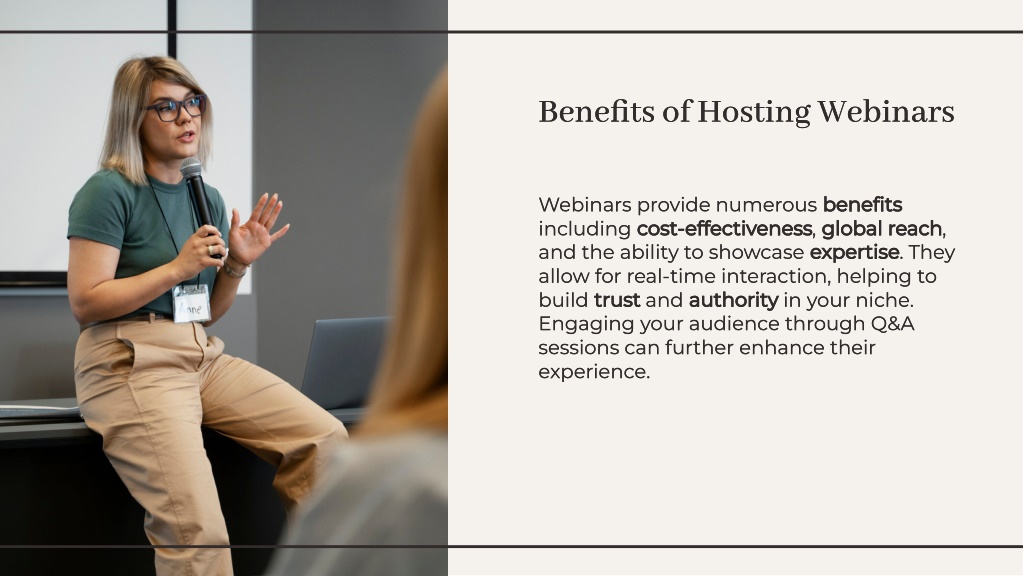 Benefits of Hosting Webinars

Webinars provide numerous benefits including cost-effectiveness, global reach, and the ability to showcase expertise. They allow for real-time interaction, helping to build trust and authority in your niche. Engaging your audience through Q&A sessions can further enhance their experience.